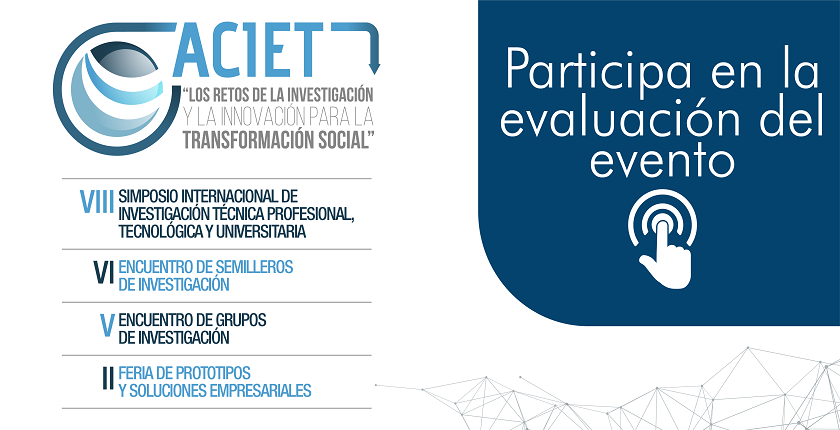 ACIET

"LOS RETOS DE LA INVESTIGACIÓN Y LA INNOVACIÓN PARA LA TRANSFORMACIÓN SOCIAL"

VIII SIMPOSIO INTERNACIONAL DE INVESTIGACIÓN TÉCNICA PROFESIONAL, TECNOLÓGICA Y UNIVERSITARIA

VI ENCUENTRO DE SEMILLEROS DE INVESTIGACIÓN

V ENCUENTRO DE GRUPOS DE INVESTIGACIÓN

II FERIA DE PROTOTIPOS Y SOLUCIONES EMPRESARIALES

Participa en la evaluación del evento